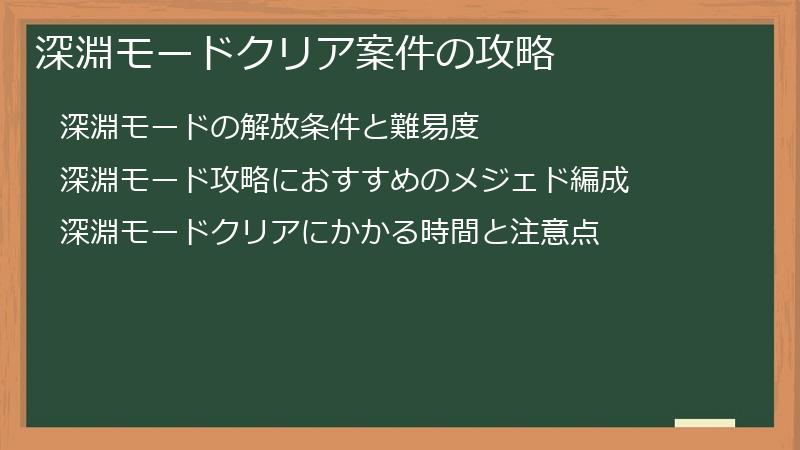 深淵モードクリア案件の攻略

深淵モードの解放条件と難易度

深淵モード攻略におすすめのメジェド編成

深淵モードクリアにかかる時間と注意点